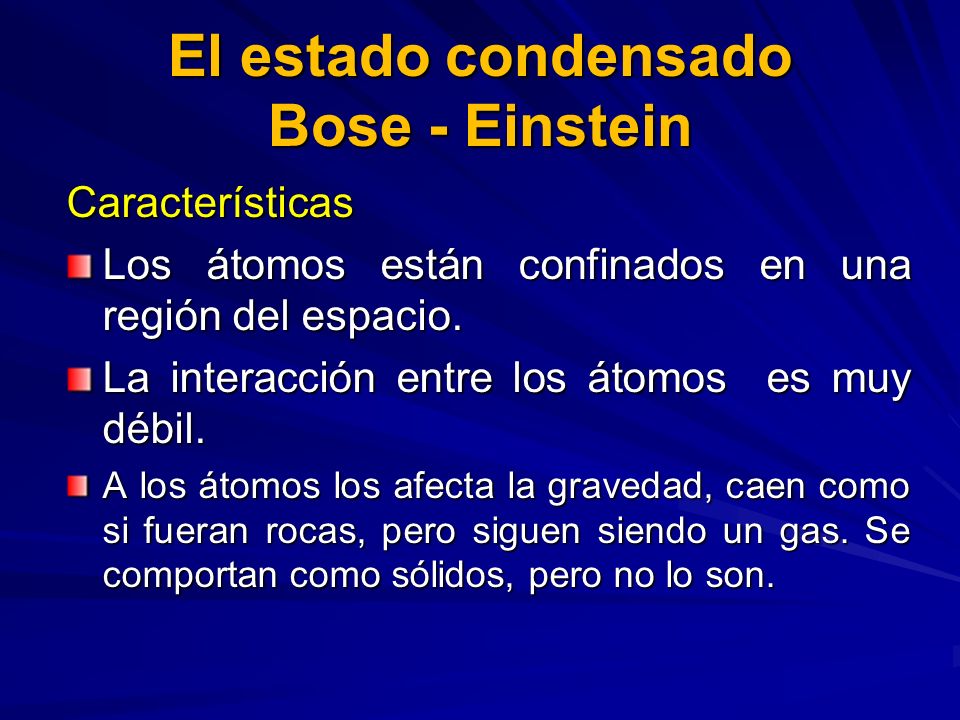 El estado condensado
Bose - Einstein

Características

Los átomos están confinados en una región del espacio.

La interacción entre los átomos es muy débil.

A los átomos los afecta la gravedad, caen como si fueran rocas, pero siguen siendo un gas. Se comportan como sólidos, pero no lo son.